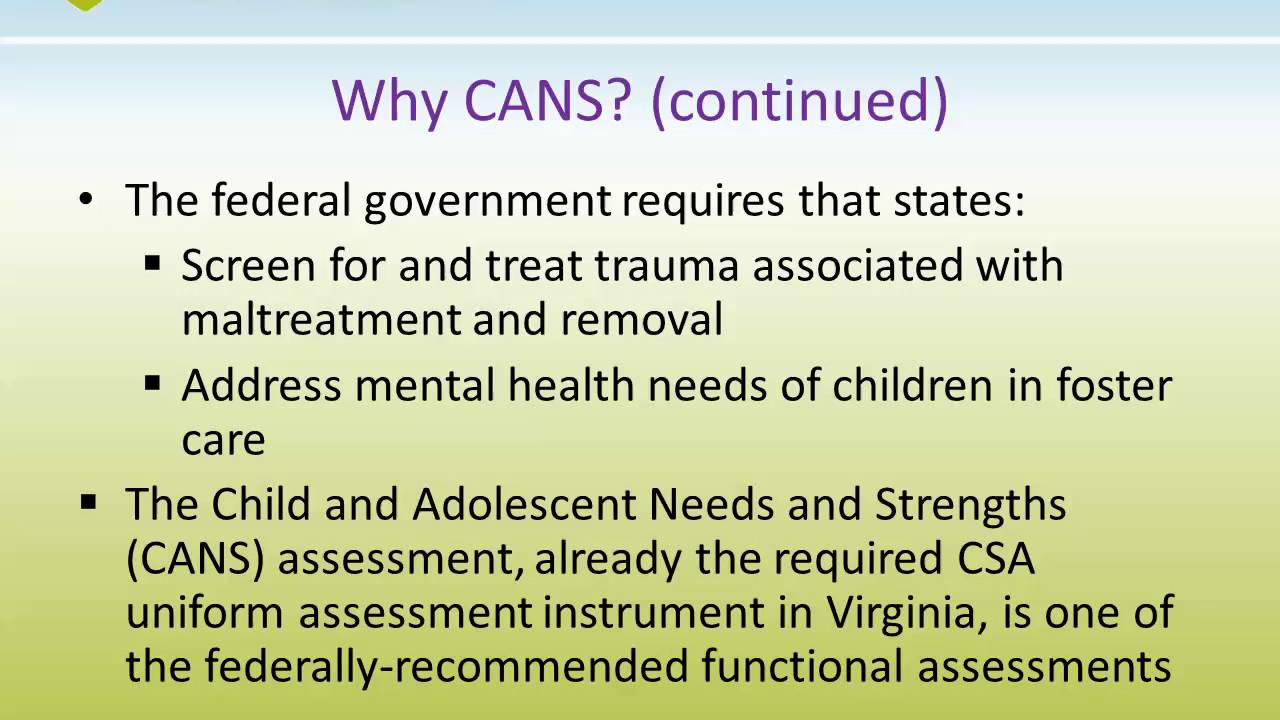 Why CANS? (continued)

• The federal government requires that states:
▪ Screen for and treat trauma associated with maltreatment and removal
▪ Address mental health needs of children in foster care
▪ The Child and Adolescent Needs and Strengths (CANS) assessment, already the required CSA uniform assessment instrument in Virginia, is one of the federally-recommended functional assessments